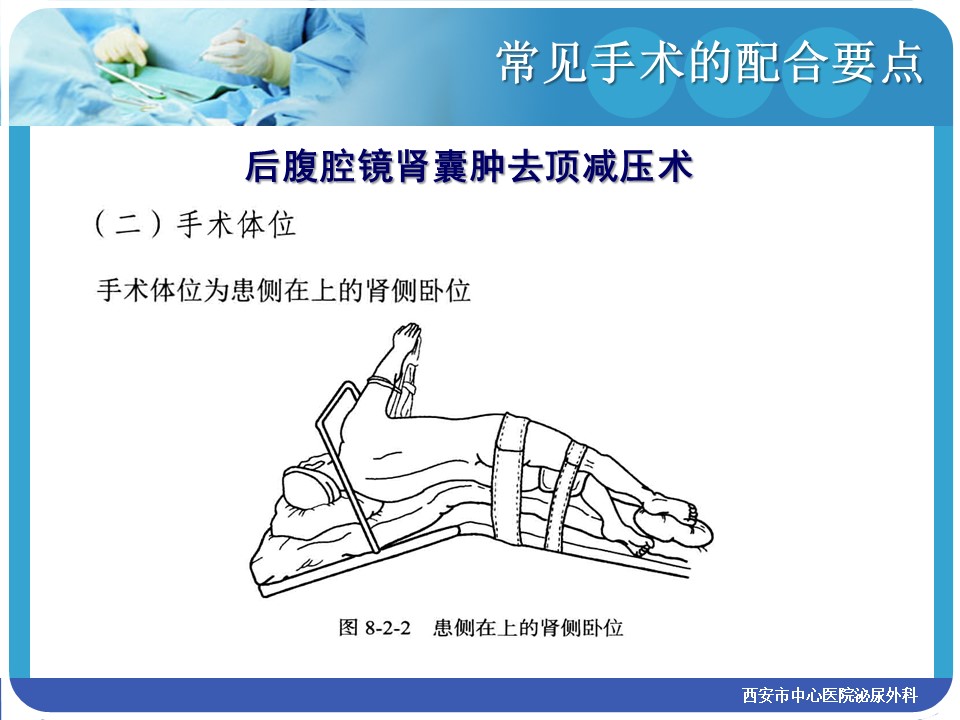 常见手术的配合要点

后腹腔镜肾囊肿去顶减压术

（二）手术体位

手术体位为患侧在上的肾侧卧位

图 8-2-2　患侧在上的肾侧卧位

西安市中心医院泌尿外科